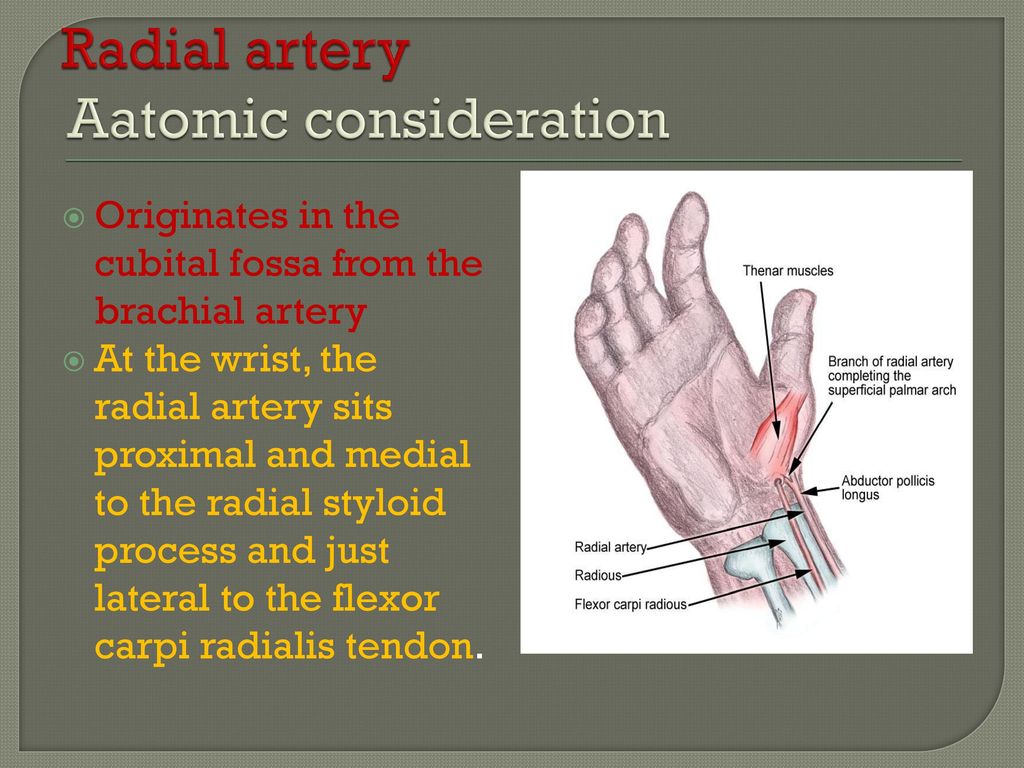 Radial artery
Aatomic consideration

Originates in the cubital fossa from the brachial artery

At the wrist, the radial artery sits proximal and medial to the radial styloid process and just lateral to the flexor carpi radialis tendon.

Thenar muscles

Branch of radial artery completing the superficial palmar arch

Abductor pollicis longus

Radial artery

Radious

Flexor carpi radious